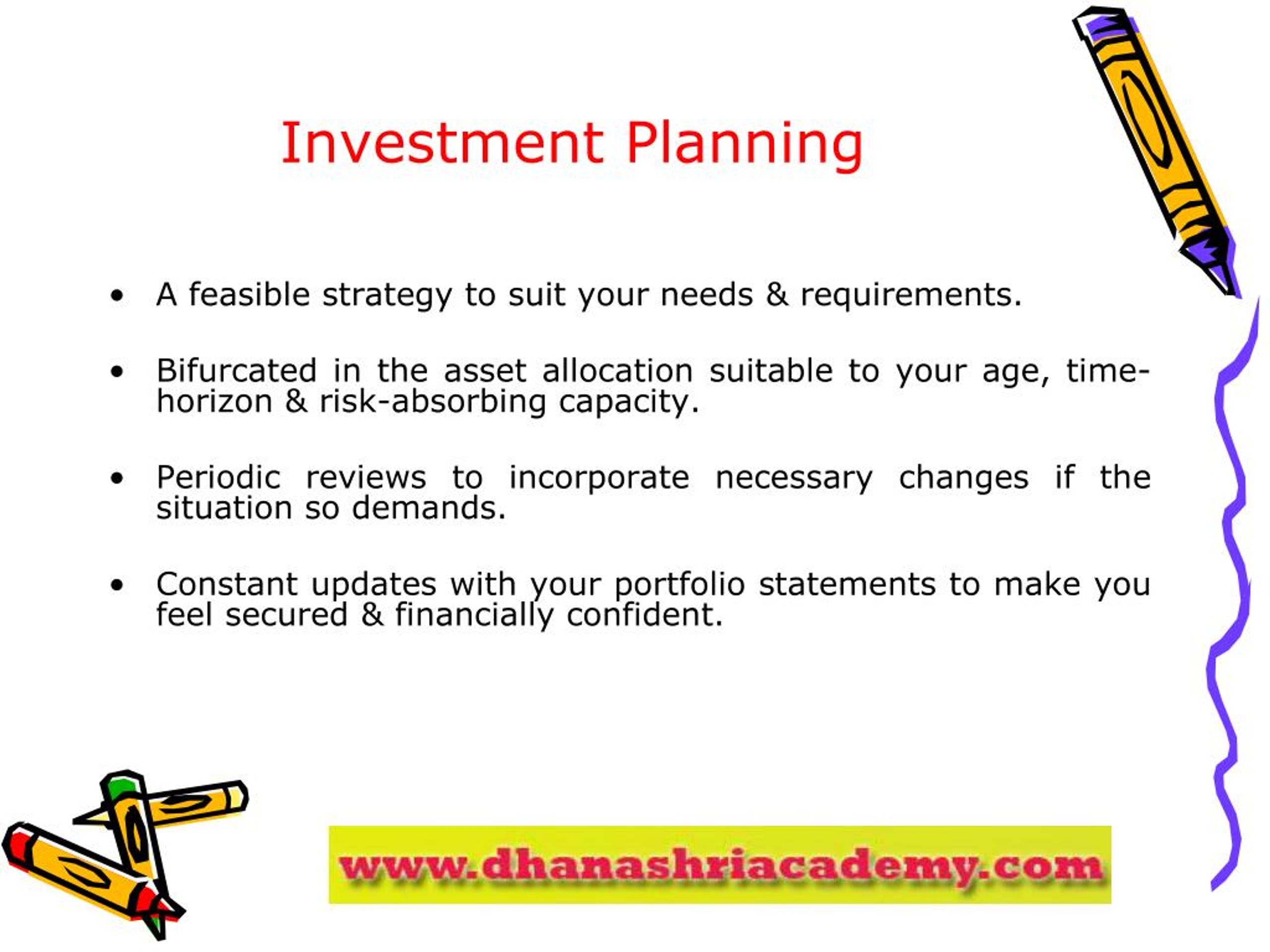 Investment Planning

• A feasible strategy to suit your needs & requirements.

• Bifurcated in the asset allocation suitable to your age, time-horizon & risk-absorbing capacity.

• Periodic reviews to incorporate necessary changes if the situation so demands.

• Constant updates with your portfolio statements to make you feel secured & financially confident.

www.dhanashriacademy.com